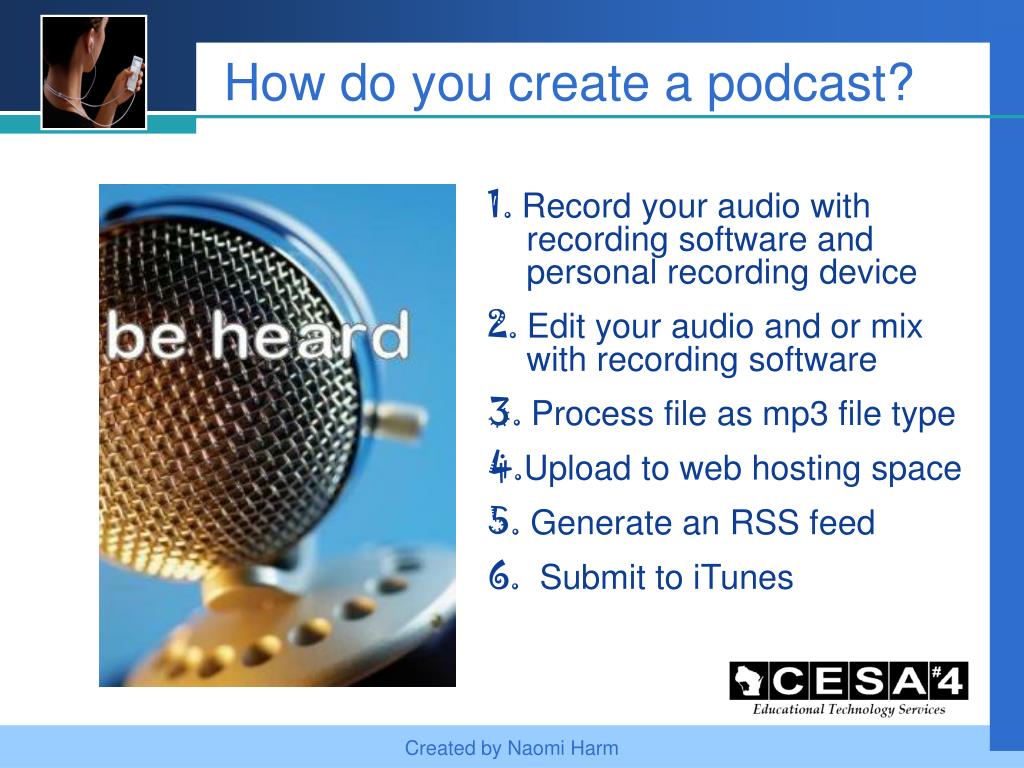 How do you create a podcast?

be heard

1. Record your audio with recording software and personal recording device

2. Edit your audio and or mix with recording software

3. Process file as mp3 file type

4. Upload to web hosting space

5. Generate an RSS feed

6. Submit to iTunes

CESA #4
Educational Technology Services

Created by Naomi Harm